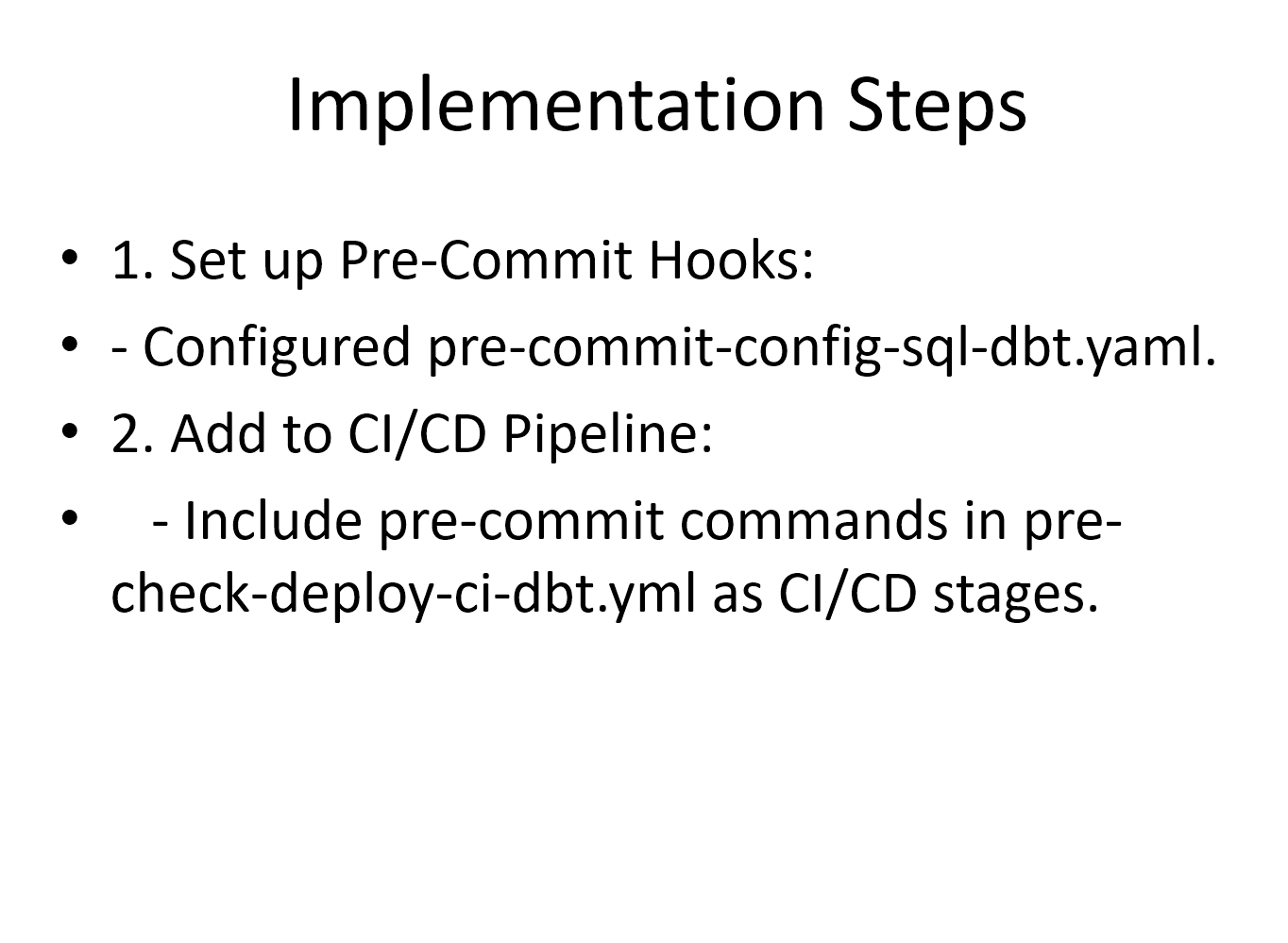 Implementation Steps

• 1. Set up Pre-Commit Hooks:
• - Configured pre-commit-config-sql-dbt.yaml.
• 2. Add to CI/CD Pipeline:
• - Include pre-commit commands in pre-check-deploy-ci-dbt.yml as CI/CD stages.